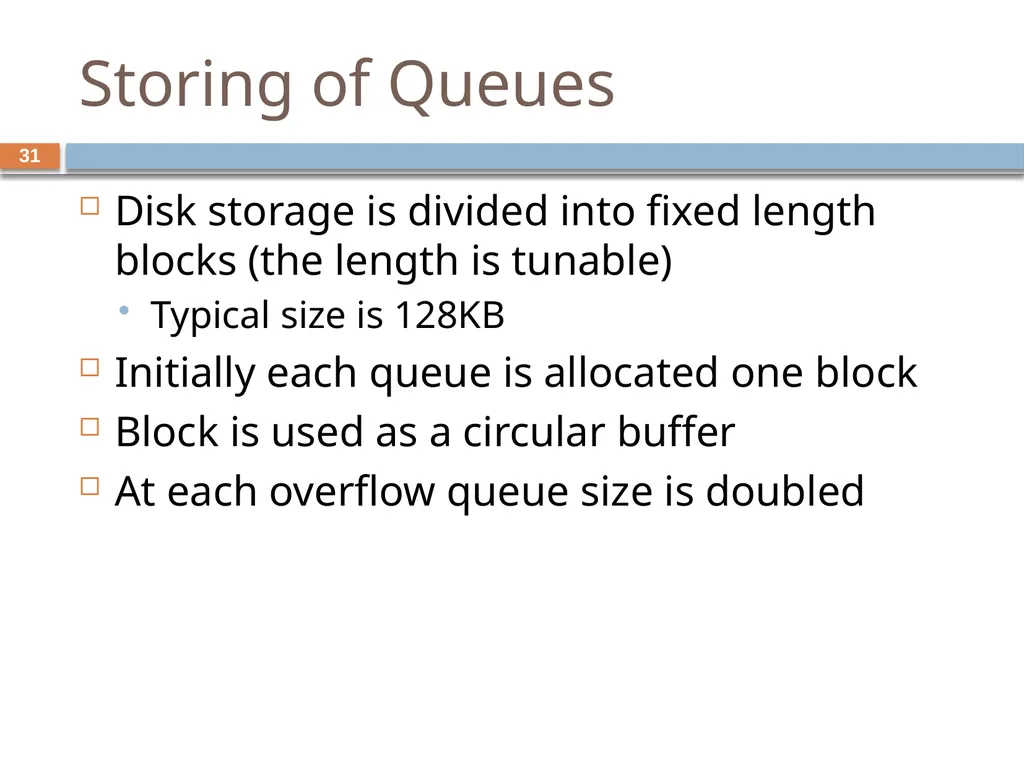 Storing of Queues

31

Disk storage is divided into fixed length blocks (the length is tunable)

Typical size is 128KB

Initially each queue is allocated one block

Block is used as a circular buffer

At each overflow queue size is doubled